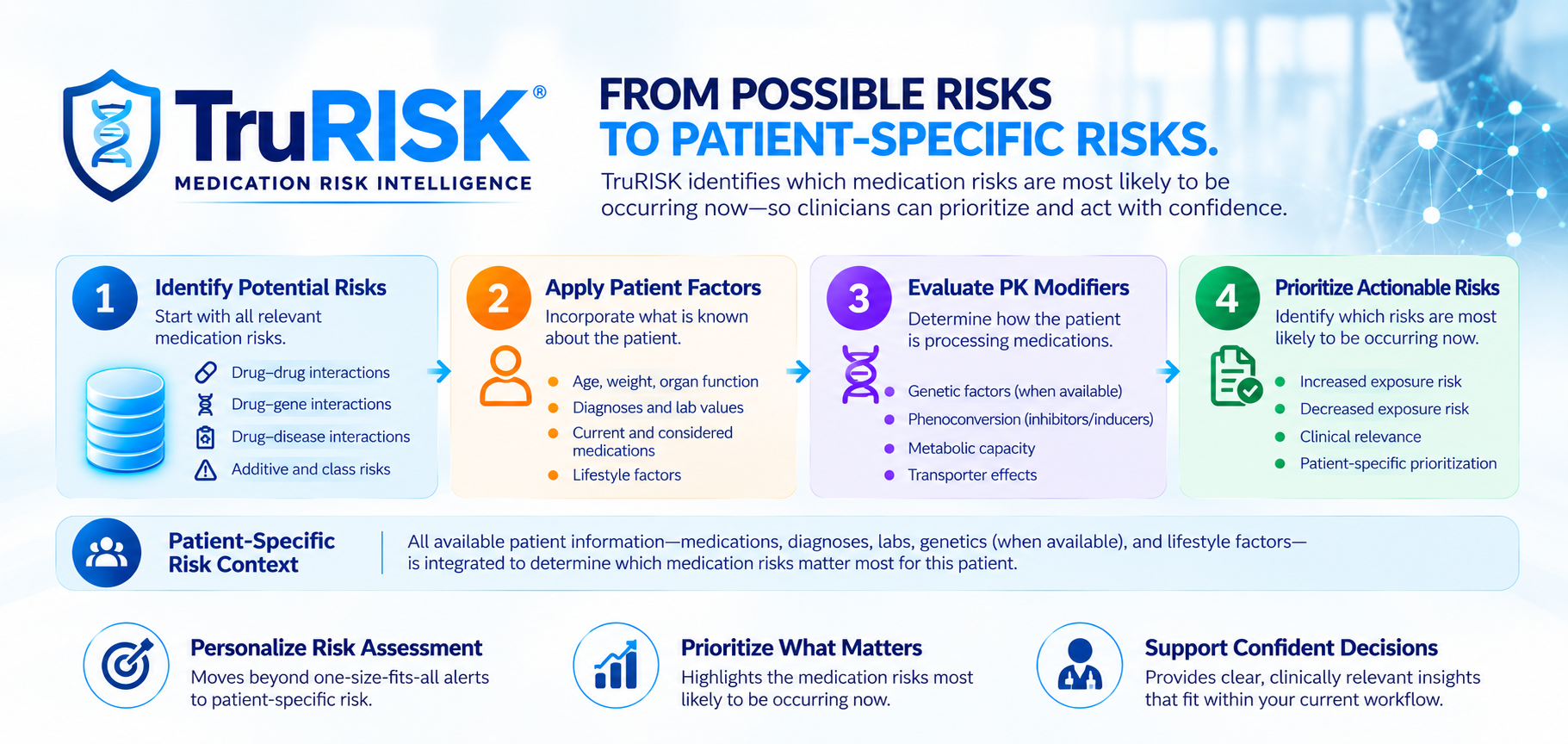 TruRISK®
MEDICATION RISK INTELLIGENCE

FROM POSSIBLE RISKS
TO PATIENT-SPECIFIC RISKS.

TruRISK identifies which medication risks are most likely to be occurring now—so clinicians can prioritize and act with confidence.

1
Identify Potential Risks
Start with all relevant medication risks.
Drug–drug interactions
Drug–gene interactions
Drug–disease interactions
Additive and class risks

2
Apply Patient Factors
Incorporate what is known about the patient.
Age, weight, organ function
Diagnoses and lab values
Current and considered medications
Lifestyle factors

3
Evaluate PK Modifiers
Determine how the patient is processing medications.
Genetic factors (when available)
Phenoconversion (inhibitors/inducers)
Metabolic capacity
Transporter effects

4
Prioritize Actionable Risks
Identify which risks are most likely to be occurring now.
Increased exposure risk
Decreased exposure risk
Clinical relevance
Patient-specific prioritization

Patient-Specific Risk Context
All available patient information—medications, diagnoses, labs, genetics (when available), and lifestyle factors—is integrated to determine which medication risks matter most for this patient.

Personalize Risk Assessment
Moves beyond one-size-fits-all alerts to patient-specific risk.

Prioritize What Matters
Highlights the medication risks most likely to be occurring now.

Support Confident Decisions
Provides clear, clinically relevant insights that fit within your current workflow.